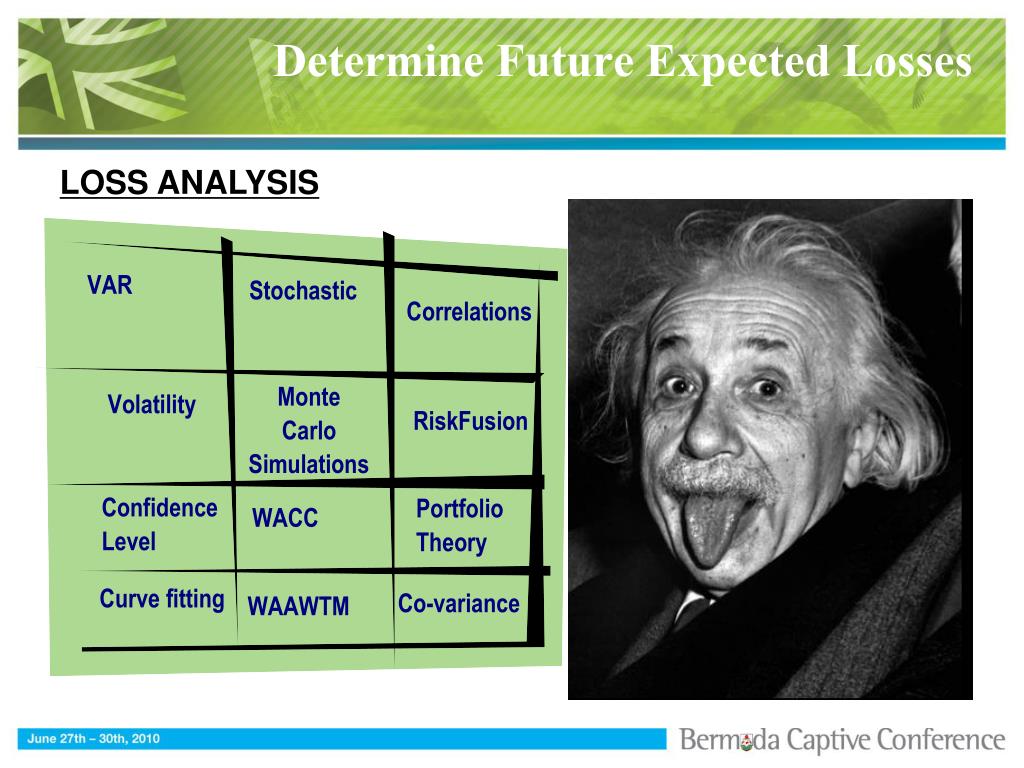 Determine Future Expected Losses

LOSS ANALYSIS

| VAR | Stochastic | Correlations |
|---|---|---|
| Volatility | Monte Carlo Simulations | RiskFusion |
| Confidence Level | WACC | Portfolio Theory |
| Curve fitting | WAAWTM | Co-variance |

June 27th – 30th, 2010

Bermuda Captive Conference